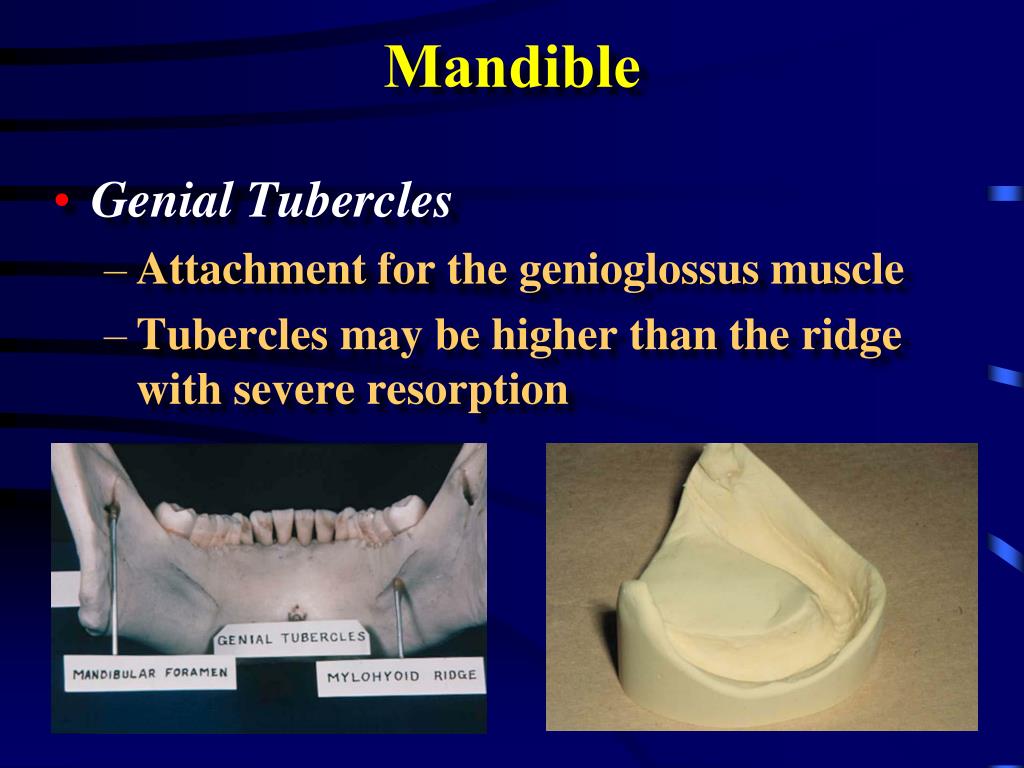 Mandible

• Genial Tubercles
– Attachment for the genioglossus muscle
– Tubercles may be higher than the ridge with severe resorption

GENIAL TUBERCLES
MANDIBULAR FORAMEN
MYLOHYOID RIDGE